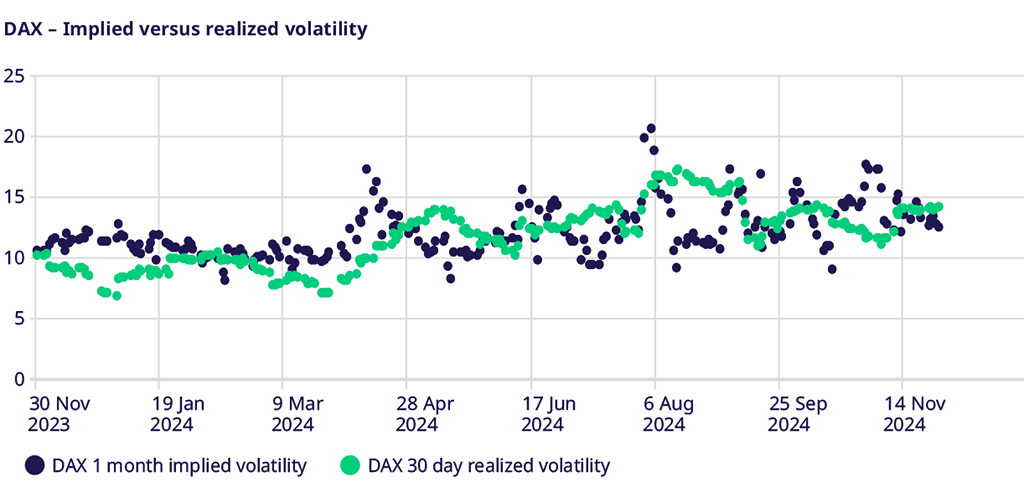 DAX – Implied versus realized volatility

25
20
15
10
5
0

30 Nov 2023
19 Jan 2024
9 Mar 2024
28 Apr 2024
17 Jun 2024
6 Aug 2024
25 Sep 2024
14 Nov 2024

DAX 1 month implied volatility
DAX 30 day realized volatility